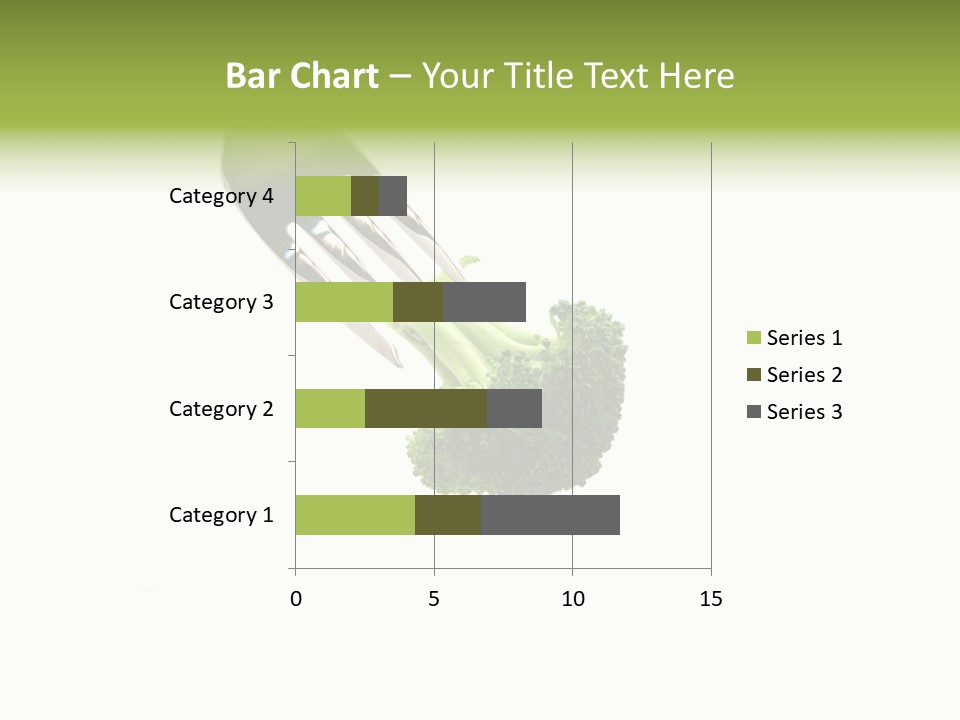 Bar Chart – Your Title Text Here

Category 4
Category 3
Category 2
Category 1

0
5
10
15

Series 1
Series 2
Series 3